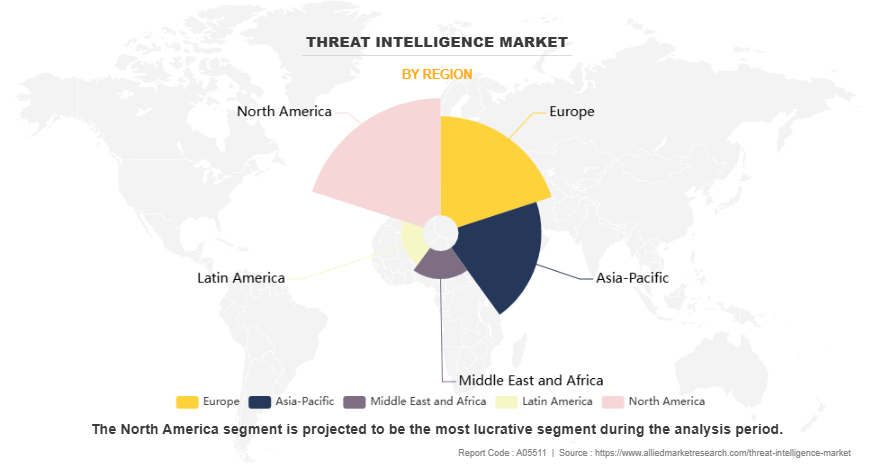 THREAT INTELLIGENCE MARKET

BY REGION

North America

Europe

Latin America

Asia-Pacific

Middle East and Africa

Europe Asia-Pacific Middle East and Africa Latin America North America

The North America segment is projected to be the most lucrative segment during the analysis period.

Report Code : A05511 | Source : https://www.alliedmarketresearch.com/threat-intelligence-market